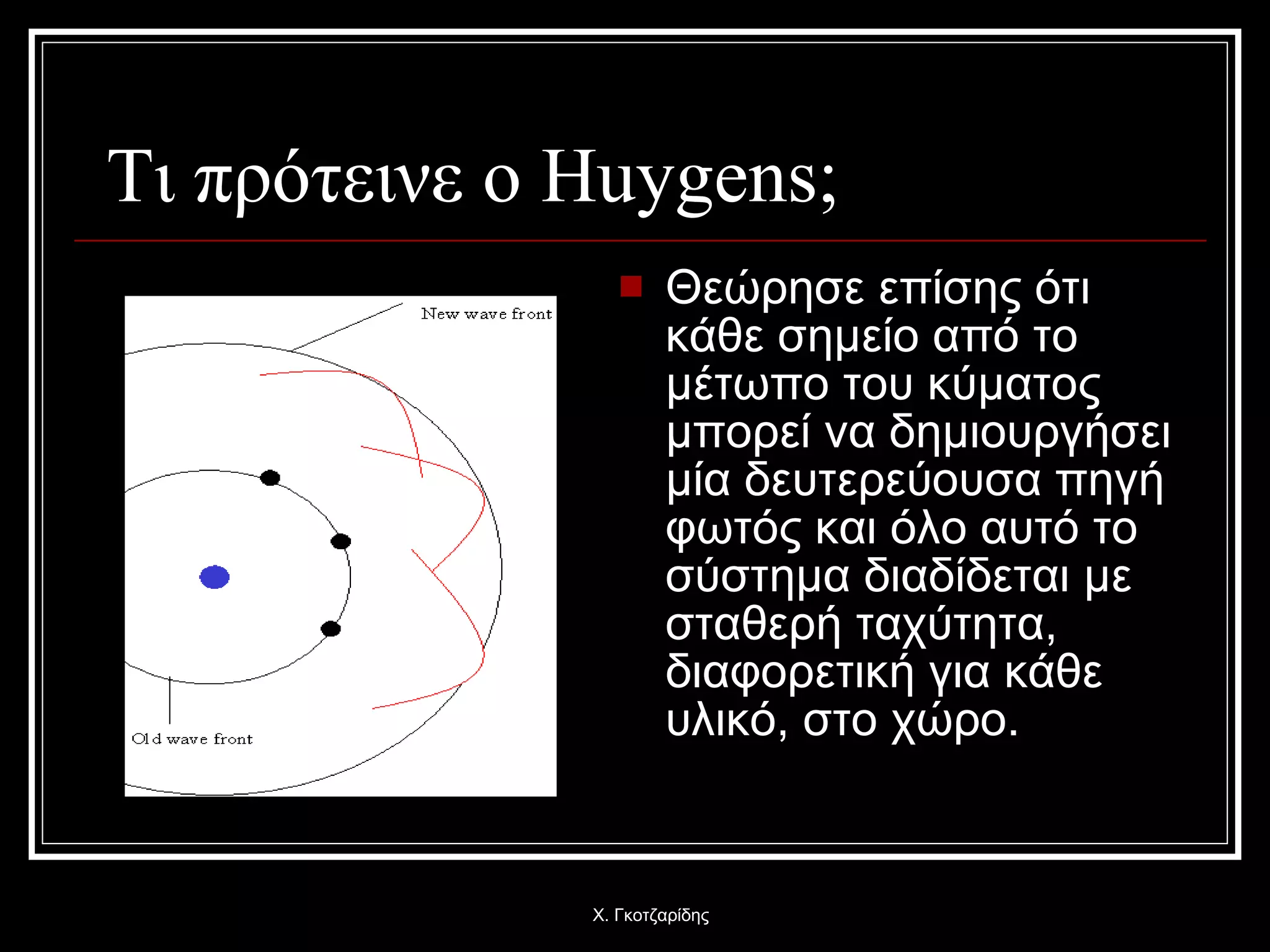 Τι πρότεινε ο Huygens;

New wave front

Old wave front

Θεώρησε επίσης ότι κάθε σημείο από το μέτωπο του κύματος μπορεί να δημιουργήσει μία δευτερεύουσα πηγή φωτός και όλο αυτό το σύστημα διαδίδεται με σταθερή ταχύτητα, διαφορετική για κάθε υλικό, στο χώρο.

Χ. Γκοτζαρίδης